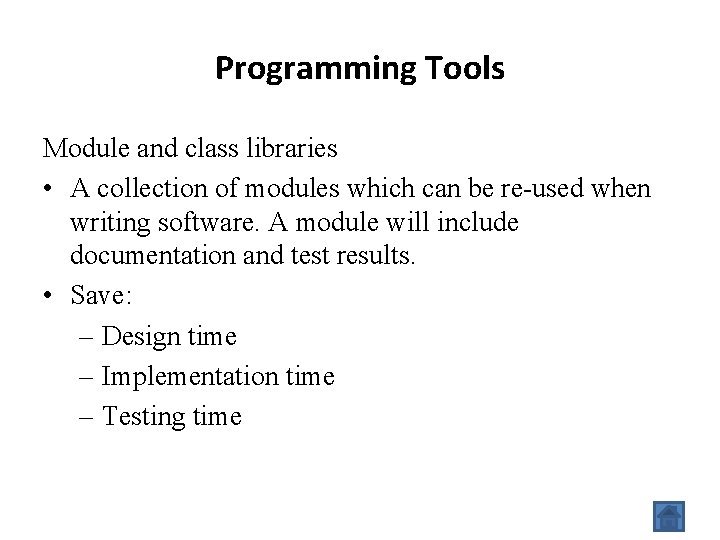 Programming Tools

Module and class libraries

• A collection of modules which can be re-used when writing software. A module will include documentation and test results.
• Save:
– Design time
– Implementation time
– Testing time